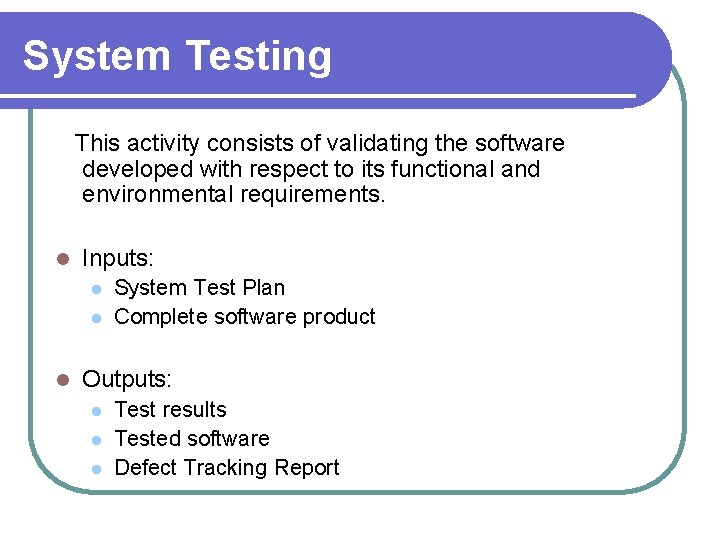 System Testing

This activity consists of validating the software developed with respect to its functional and environmental requirements.

- Inputs:
  - System Test Plan
  - Complete software product

- Outputs:
  - Test results
  - Tested software
  - Defect Tracking Report